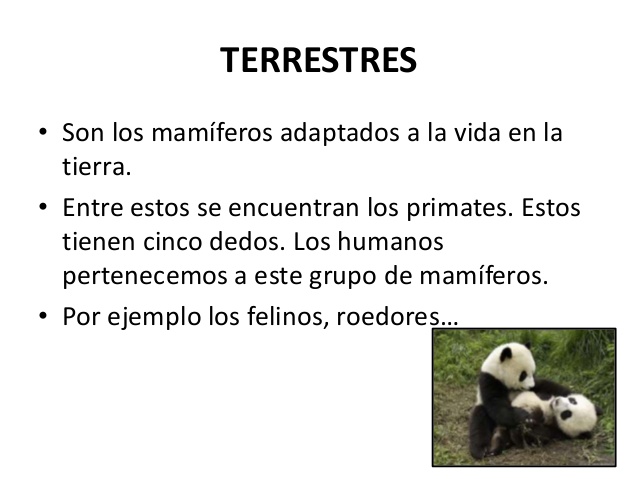 TERRESTRES

• Son los mamíferos adaptados a la vida en la tierra.

• Entre estos se encuentran los primates. Estos tienen cinco dedos. Los humanos pertenecemos a este grupo de mamíferos.

• Por ejemplo los felinos, roedores…